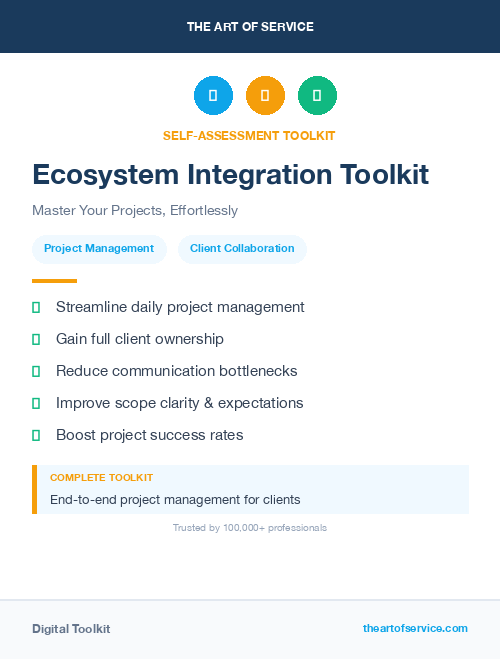 THE ART OF SERVICE

SELF-ASSESSMENT TOOLKIT

Ecosystem Integration Toolkit

Master Your Projects, Effortlessly

Project Management

Client Collaboration

Streamline daily project management

Gain full client ownership

Reduce communication bottlenecks

Improve scope clarity & expectations

Boost project success rates

COMPLETE TOOLKIT

End-to-end project management for clients

Trusted by 100,000+ professionals

Digital Toolkit

theartofservice.com